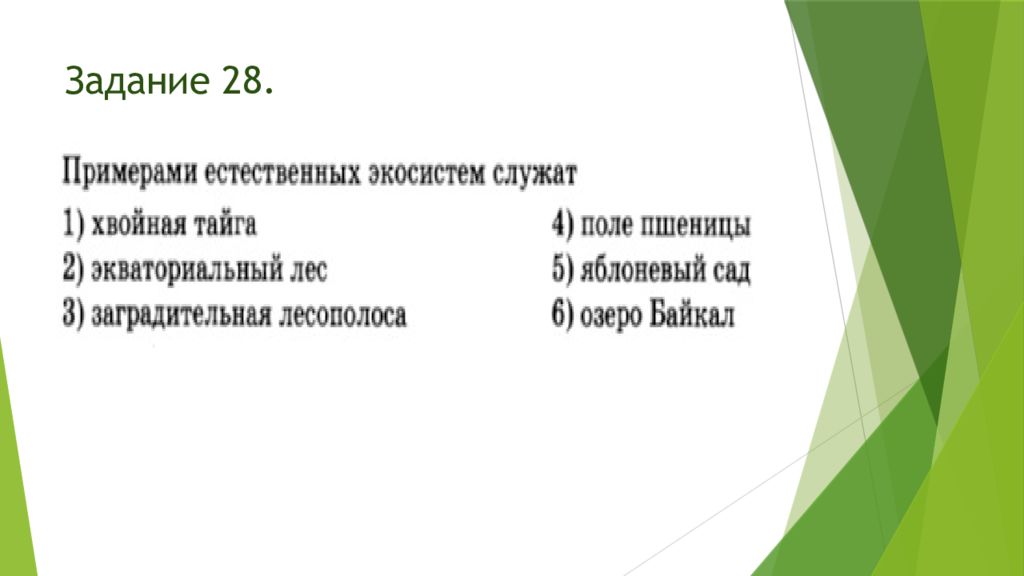 Задание 28.

Примерами естественных экосистем служат

1) хвойная тайга
2) экваториальный лес
3) заградительная лесополоса
4) поле пшеницы
5) яблоневый сад
6) озеро Байкал